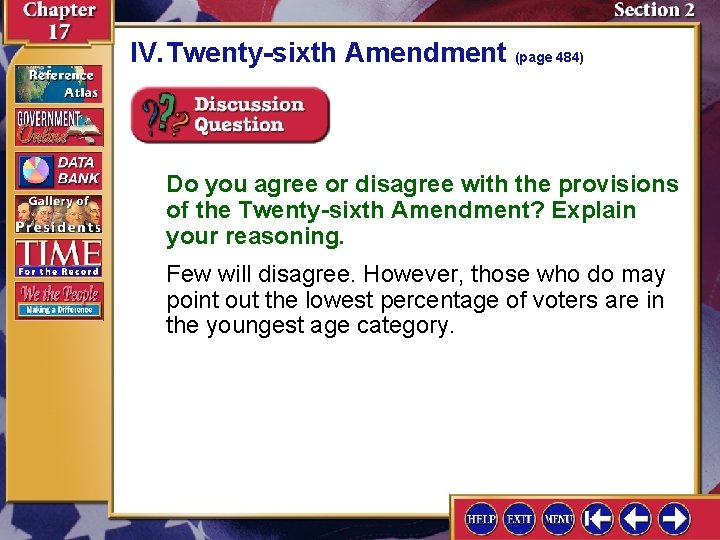 Chapter 17

Section 2

Reference Atlas

GOVERNMENT Online

DATA BANK

Gallery of Presidents

TIME For the Record

We the People Making a Difference

IV. Twenty-sixth Amendment (page 484)

Discussion Question

Do you agree or disagree with the provisions of the Twenty-sixth Amendment? Explain your reasoning.

Few will disagree. However, those who do may point out the lowest percentage of voters are in the youngest age category.

HELP EXIT MENU